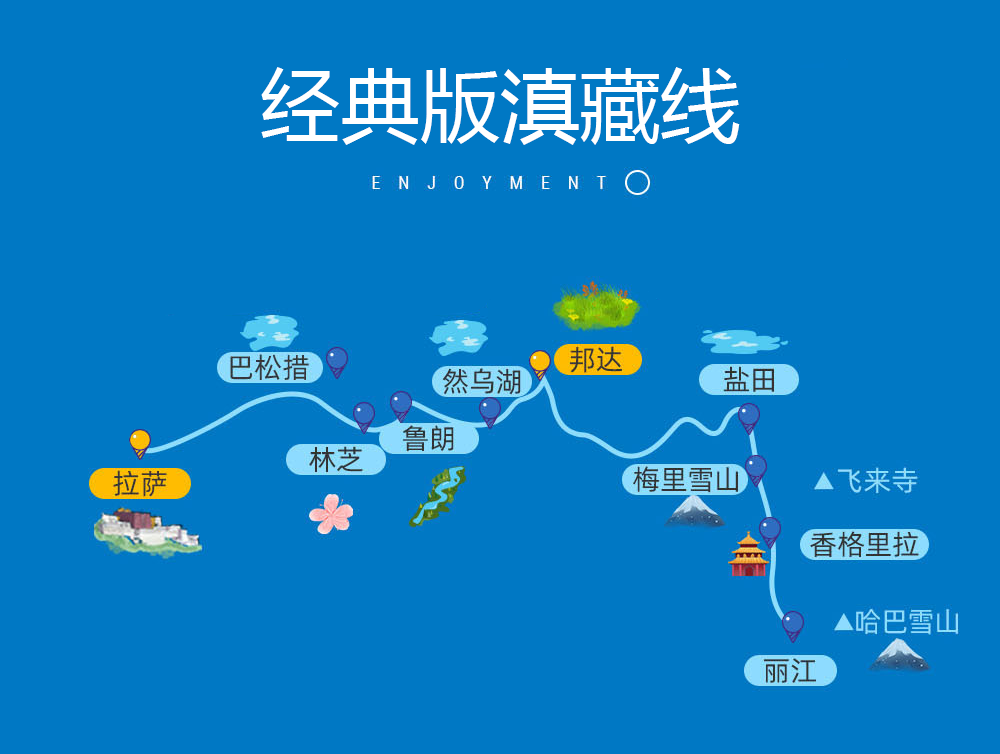 经典版滇藏线

ENJOYMENT

巴松措

然乌湖

邦达

盐田

拉萨

林芝

鲁朗

梅里雪山

▲飞来寺

香格里拉

▲哈巴雪山

丽江